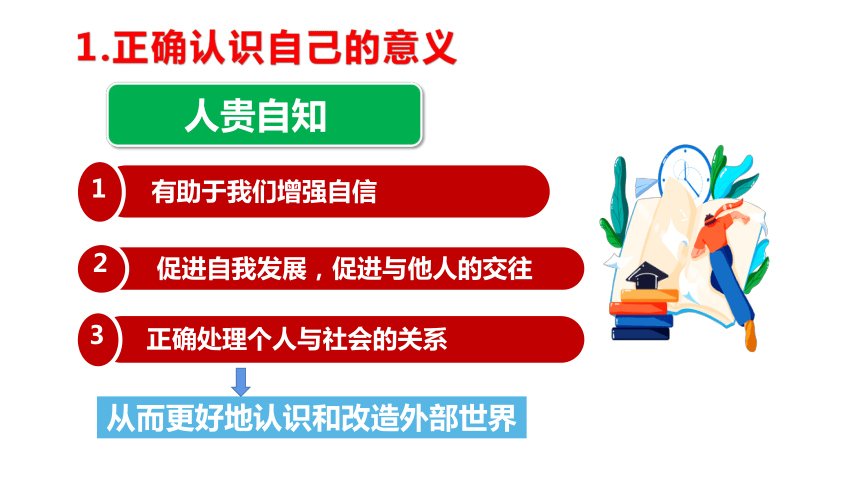 1.正确认识自己的意义

人贵自知

1 有助于我们增强自信

2 促进自我发展，促进与他人的交往

3 正确处理个人与社会的关系

从而更好地认识和改造外部世界